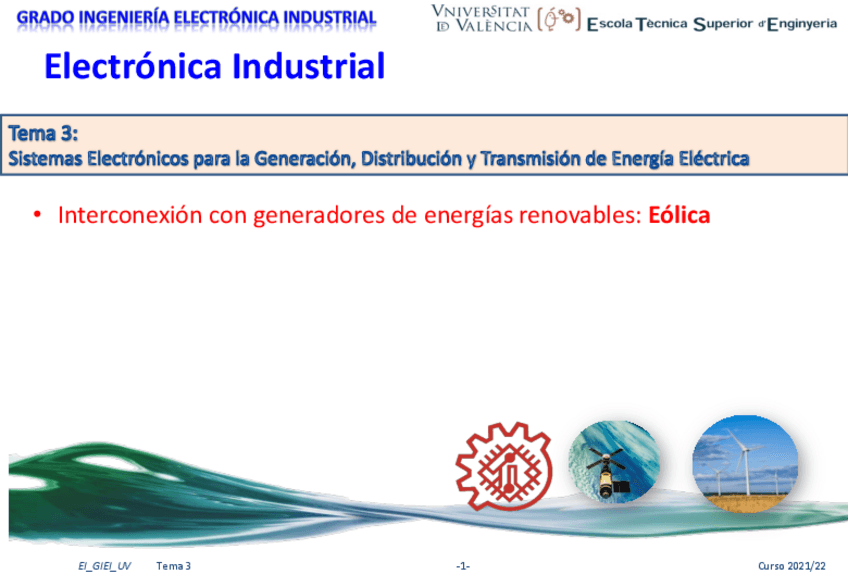 GRADO INGENIERÍA ELECTRÓNICA INDUSTRIAL

VNIVERSITAT ID VALÈNCIA

Escola Tècnica Superior d'Enginyeria

Electrónica Industrial

Tema 3:
Sistemas Electrónicos para la Generación, Distribución y Transmisión de Energía Eléctrica

• Interconexión con generadores de energías renovables: Eólica

EI_GIEI_UV Tema 3 -1- Curso 2021/22